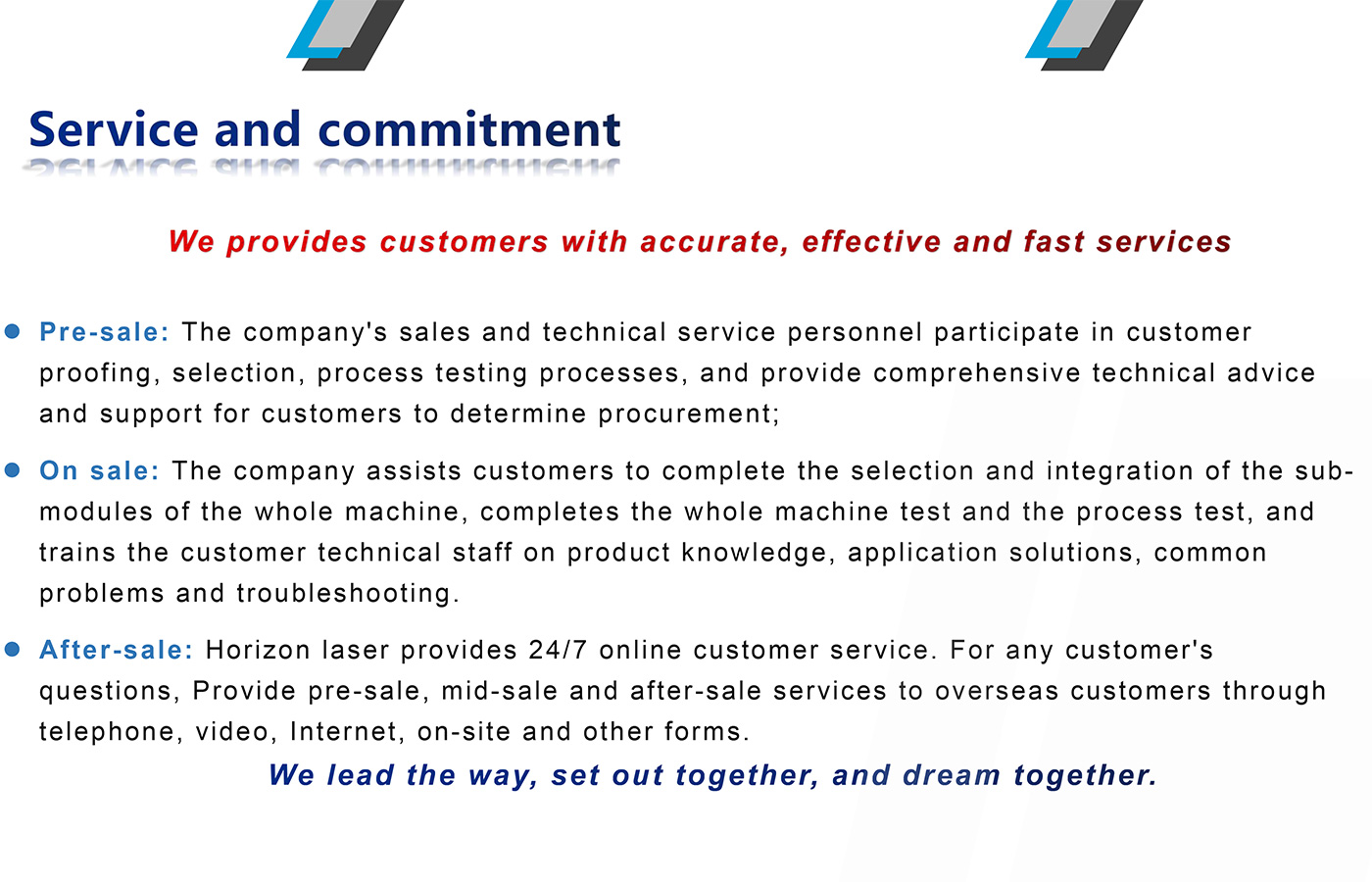 Service and commitment

We provides customers with accurate, effective and fast services

Pre-sale: The company's sales and technical service personnel participate in customer proofing, selection, process testing processes, and provide comprehensive technical advice and support for customers to determine procurement;

On sale: The company assists customers to complete the selection and integration of the sub-modules of the whole machine, completes the whole machine test and the process test, and trains the customer technical staff on product knowledge, application solutions, common problems and troubleshooting.

After-sale: Horizon laser provides 24/7 online customer service. For any customer's questions, Provide pre-sale, mid-sale and after-sale services to overseas customers through telephone, video, Internet, on-site and other forms.

We lead the way, set out together, and dream together.